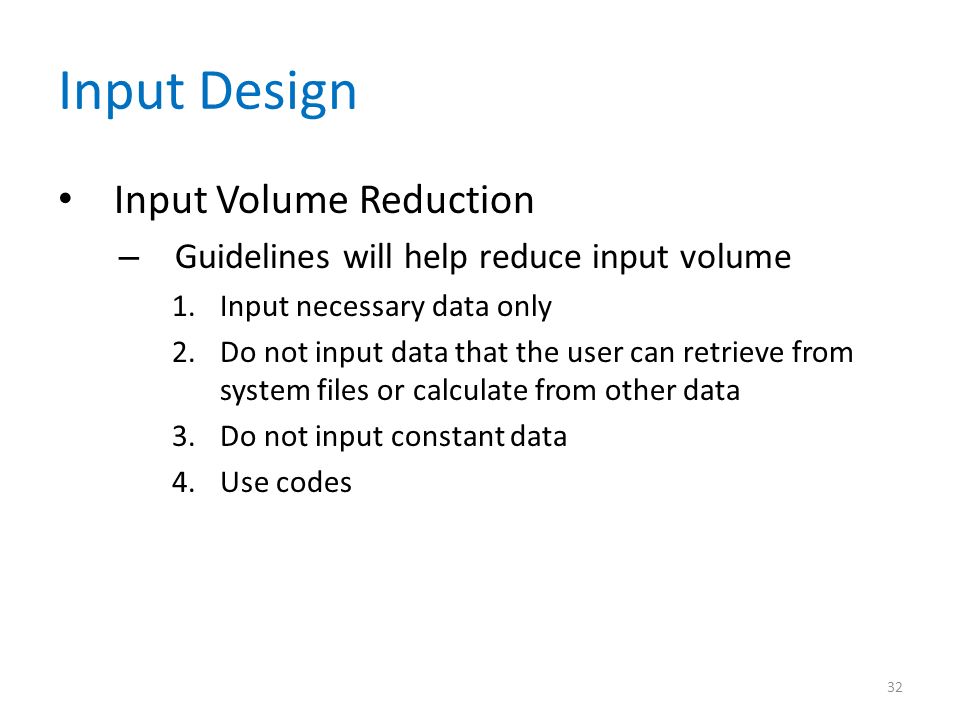 Input Design

• Input Volume Reduction
– Guidelines will help reduce input volume
1. Input necessary data only
2. Do not input data that the user can retrieve from system files or calculate from other data
3. Do not input constant data
4. Use codes

32